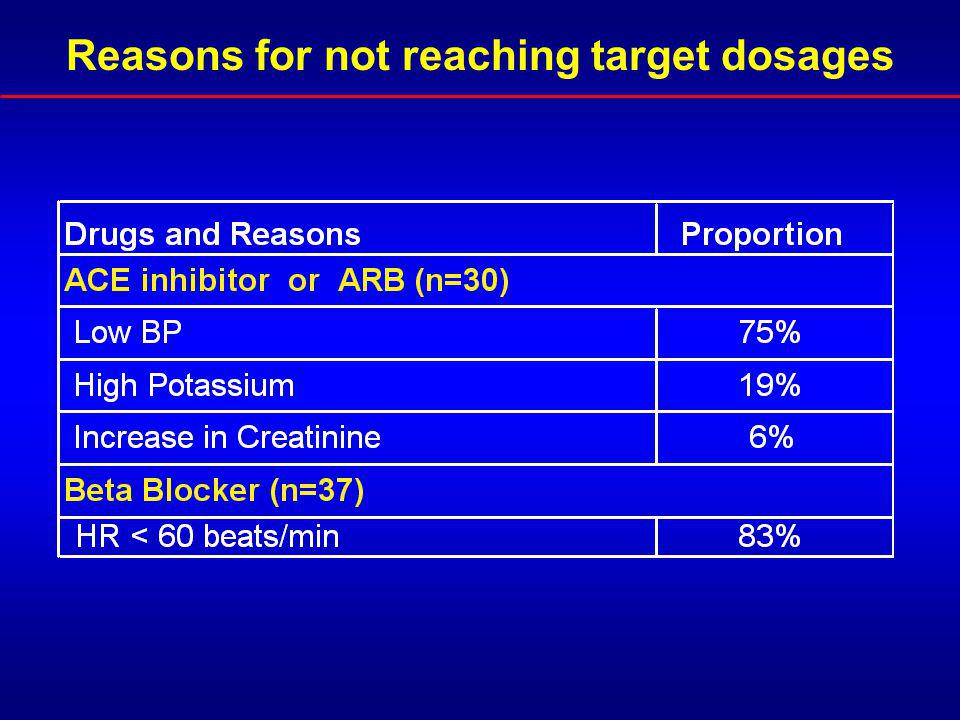 Reasons for not reaching target dosages

| Drugs and Reasons | Proportion |
|---|---|
| ACE inhibitor or ARB (n=30) | |
| Low BP | 75% |
| High Potassium | 19% |
| Increase in Creatinine | 6% |
| Beta Blocker (n=37) | |
| HR < 60 beats/min | 83% |